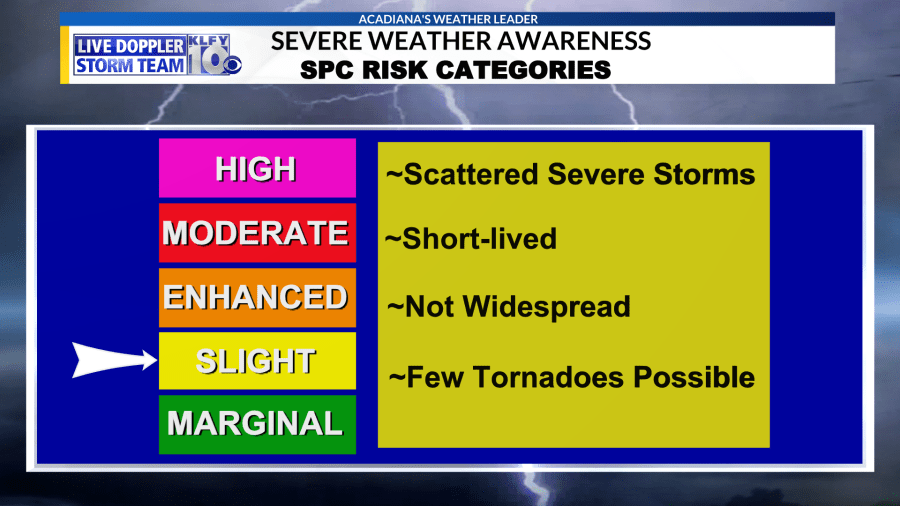 ACADIANA'S WEATHER LEADER

LIVE DOPPLER STORM TEAM

KLFY 10

SEVERE WEATHER AWARENESS

SPC RISK CATEGORIES

HIGH

MODERATE

ENHANCED

SLIGHT

MARGINAL

~Scattered Severe Storms

~Short-lived

~Not Widespread

~Few Tornadoes Possible